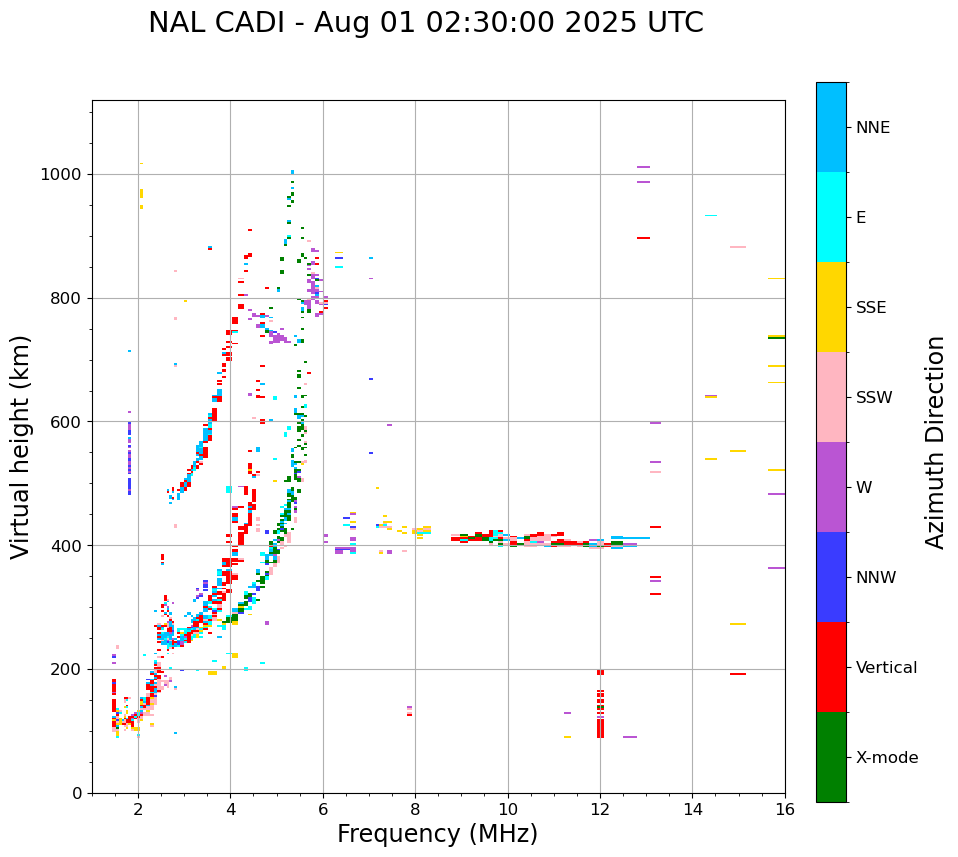 NAL CADI - Aug 01 02:30:00 2025 UTC

Virtual height (km)

1000
800
600
400
200
0

2
4
6
8
10
12
14
16

Frequency (MHz)

NNE
E
SSE
SSW
W
NNW
Vertical
X-mode

Azimuth Direction